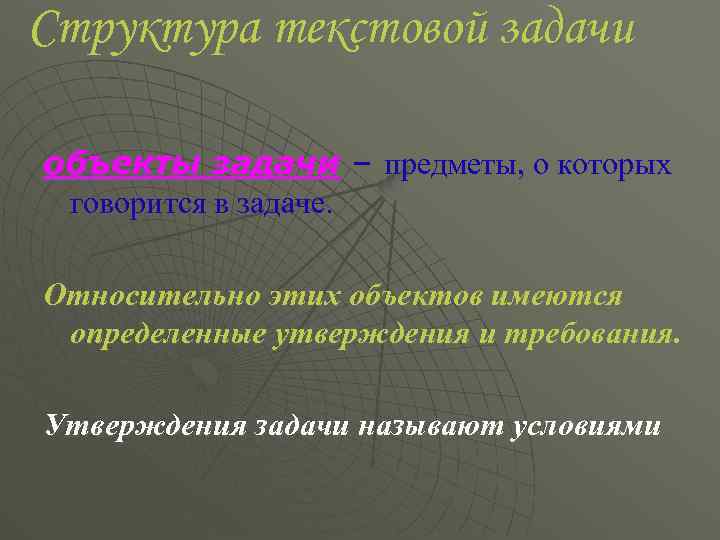 Структура текстовой задачи

объекты задачи – предметы, о которых говорится в задаче.

Относительно этих объектов имеются определенные утверждения и требования.

Утверждения задачи называют условиями